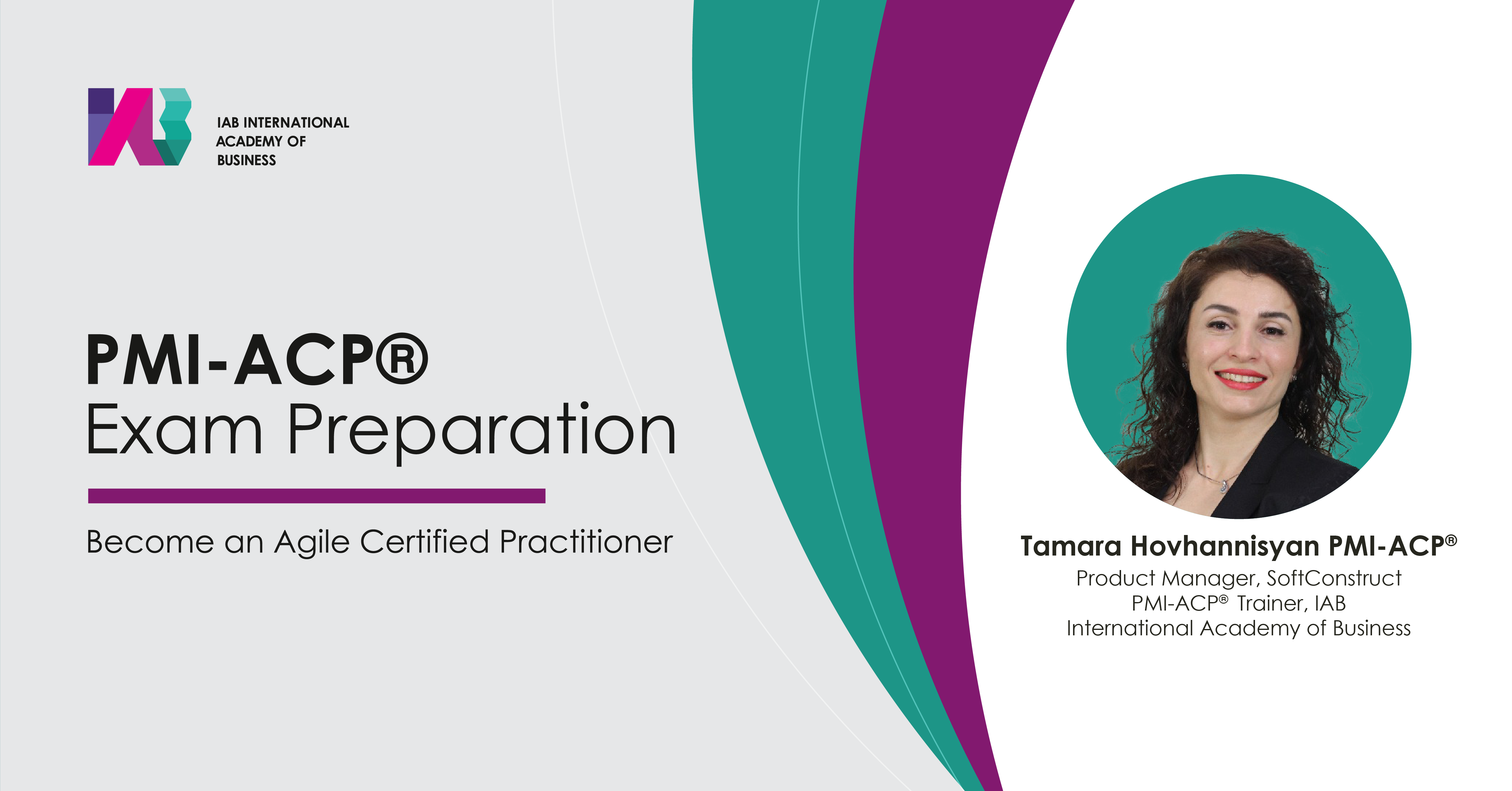 IAB INTERNATIONAL ACADEMY OF BUSINESS

PMI-ACP®
Exam Preparation

Become an Agile Certified Practitioner

Tamara Hovhannisyan PMI-ACP®
Product Manager, SoftConstruct
PMI-ACP® Trainer, IAB
International Academy of Business